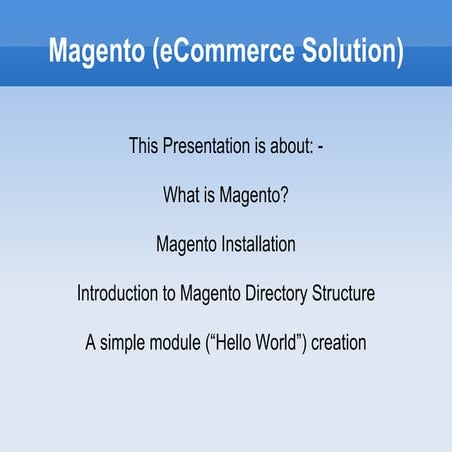 Magento (eCommerce Solution)

This Presentation is about: -

What is Magento?

Magento Installation

Introduction to Magento Directory Structure

A simple module (“Hello World”) creation